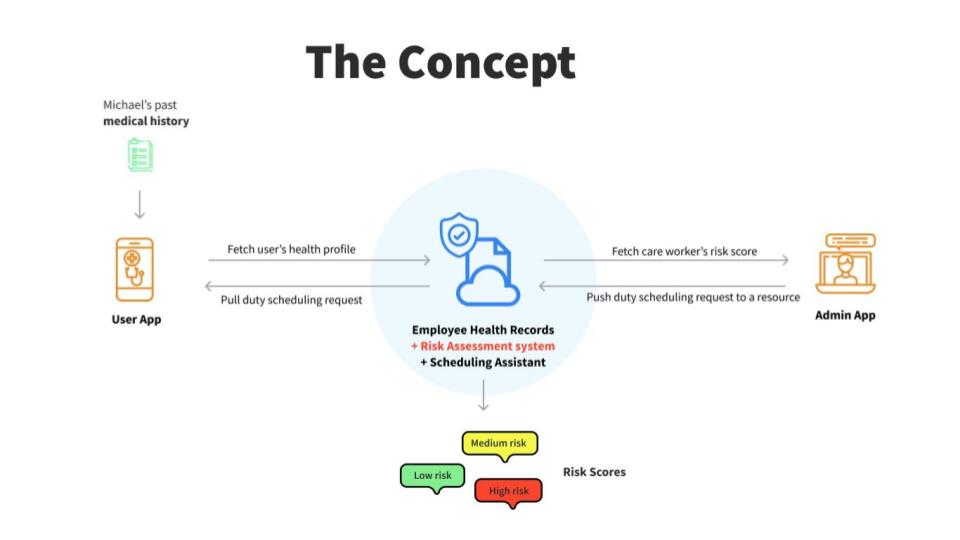 The Concept

Michael's past
medical history

User App

Fetch user's health profile

Pull duty scheduling request

Employee Health Records
+ Risk Assessment system
+ Scheduling Assistant

Fetch care worker's risk score

Push duty scheduling request to a resource

Admin App

Medium risk

Low risk

High risk

Risk Scores